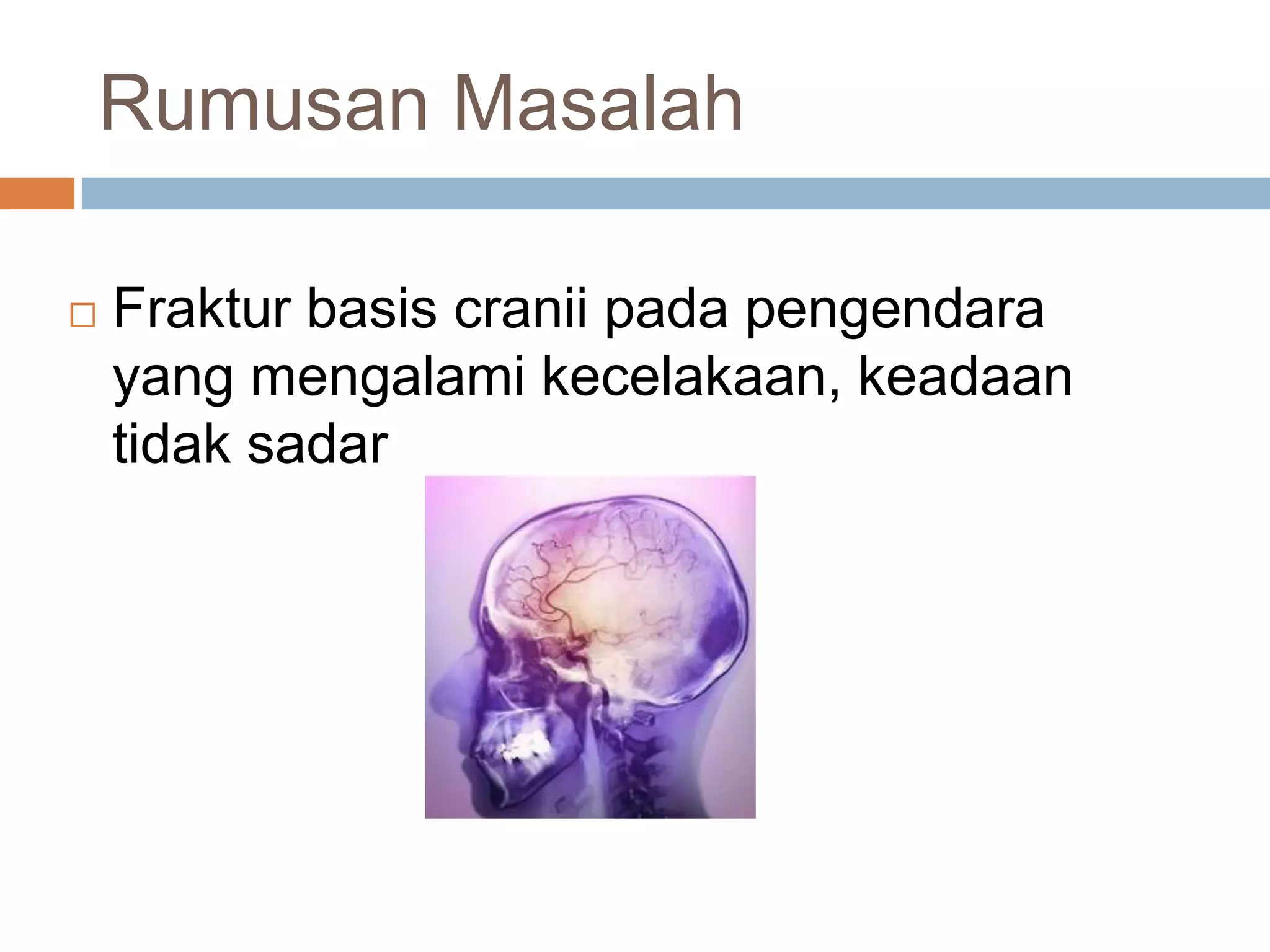 Rumusan Masalah

□ Fraktur basis cranii pada pengendara yang mengalami kecelakaan, keadaan tidak sadar